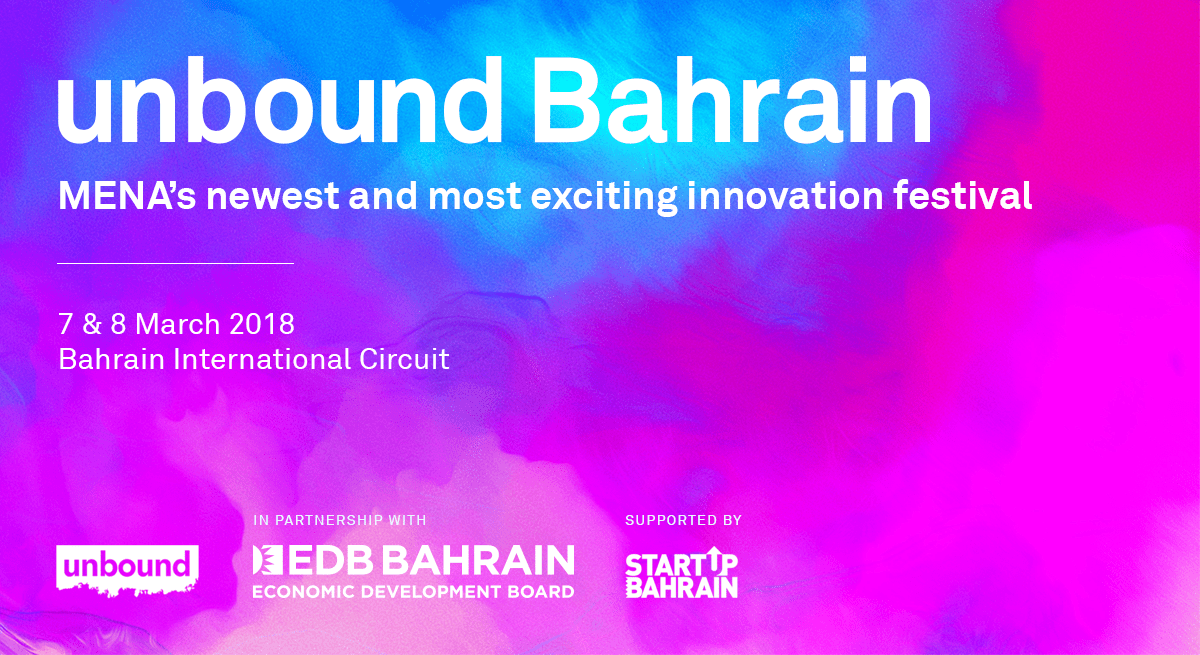 unbound Bahrain

MENA's newest and most exciting innovation festival

7 & 8 March 2018
Bahrain International Circuit

unbound

IN PARTNERSHIP WITH

EDB BAHRAIN
ECONOMIC DEVELOPMENT BOARD

SUPPORTED BY

STARTUP
BAHRAIN